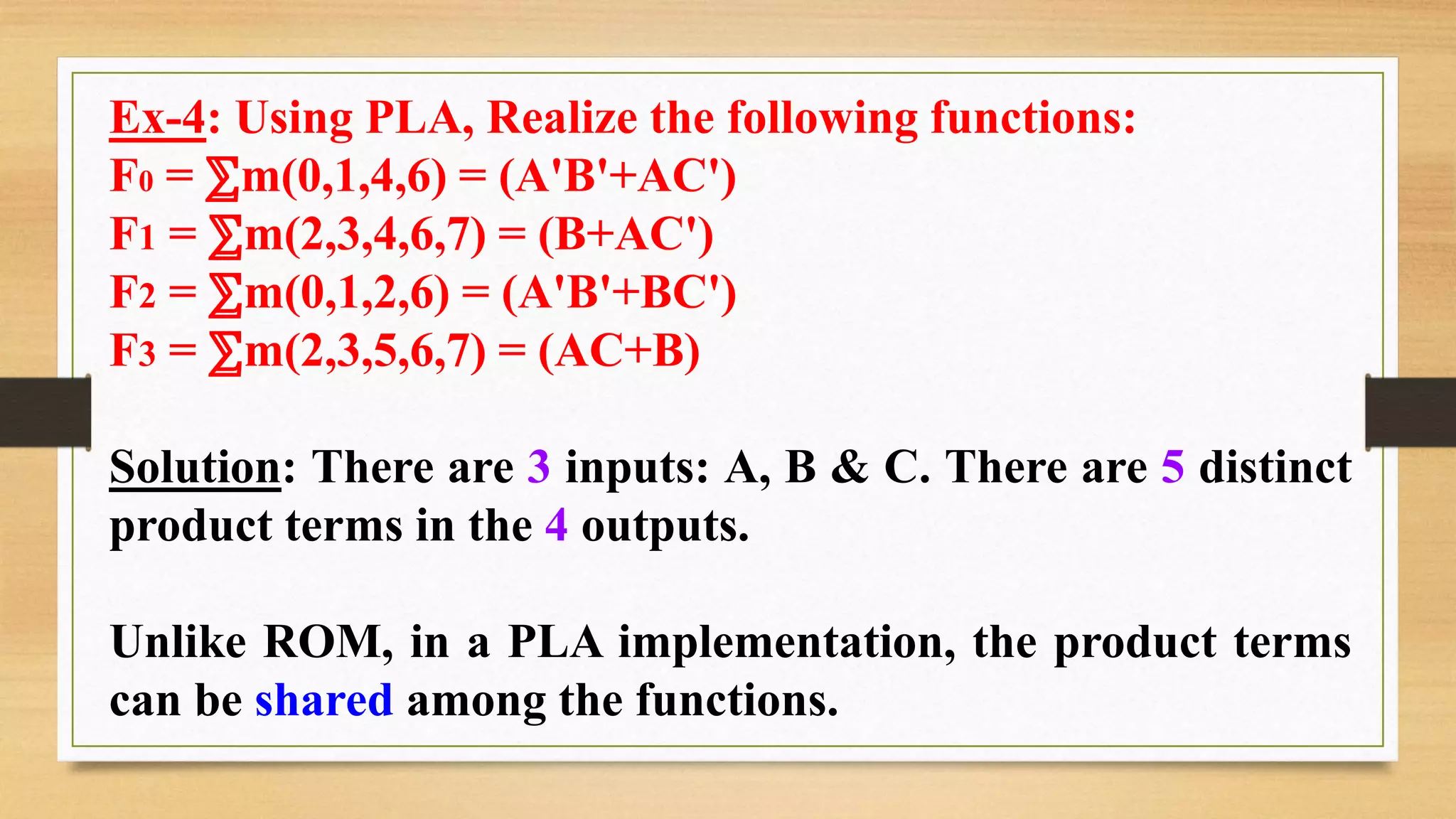 Ex-4: Using PLA, Realize the following functions:
$F_0 = \sum m(0,1,4,6) = (A'B'+AC')$
$F_1 = \sum m(2,3,4,6,7) = (B+AC')$
$F_2 = \sum m(0,1,2,6) = (A'B'+BC')$
$F_3 = \sum m(2,3,5,6,7) = (AC+B)$

Solution: There are 3 inputs: A, B & C. There are 5 distinct product terms in the 4 outputs.

Unlike ROM, in a PLA implementation, the product terms can be shared among the functions.